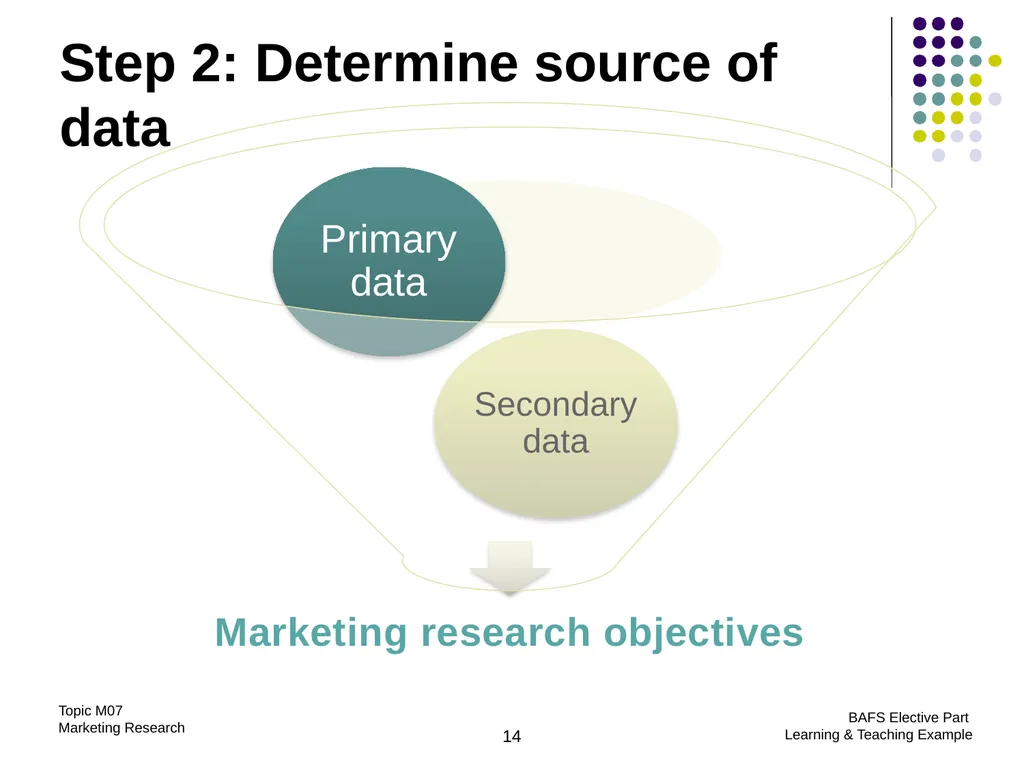 Step 2: Determine source of data

Primary data

Secondary data

Marketing research objectives

Topic M07
Marketing Research

14

BAFS Elective Part
Learning & Teaching Example